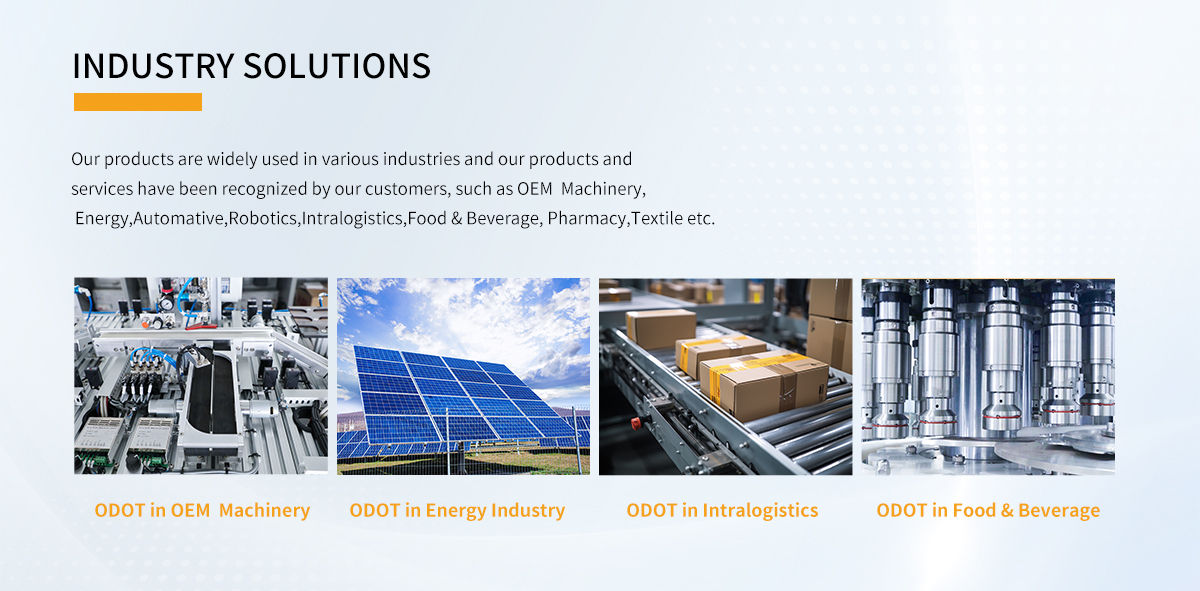 INDUSTRY SOLUTIONS

Our products are widely used in various industries and our products and services have been recognized by our customers, such as OEM Machinery, Energy,Automative,Robotics,Intralogistics,Food & Beverage, Pharmacy,Textile etc.

ODOT in OEM Machinery

ODOT in Energy Industry

ODOT in Intralogistics

ODOT in Food & Beverage